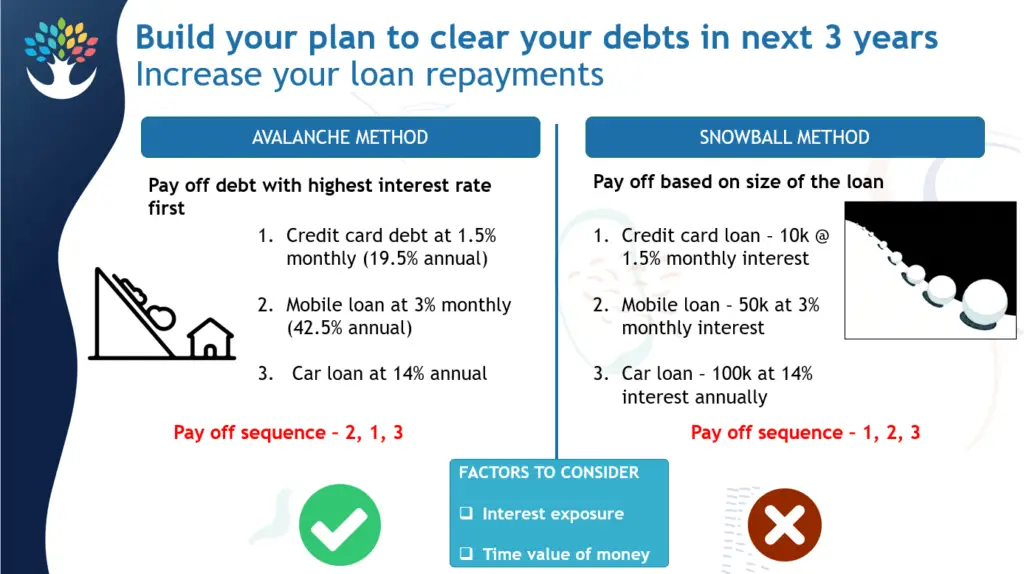 Build your plan to clear your debts in next 3 years
Increase your loan repayments

AVALANCHE METHOD

Pay off debt with highest interest rate first

1. Credit card debt at 1.5% monthly (19.5% annual)

2. Mobile loan at 3% monthly (42.5% annual)

3. Car loan at 14% annual

Pay off sequence – 2, 1, 3

SNOWBALL METHOD

Pay off based on size of the loan

1. Credit card loan – 10k @ 1.5% monthly interest

2. Mobile loan – 50k at 3% monthly interest

3. Car loan – 100k at 14% interest annually

Pay off sequence – 1, 2, 3

FACTORS TO CONSIDER

❑ Interest exposure

❑ Time value of money